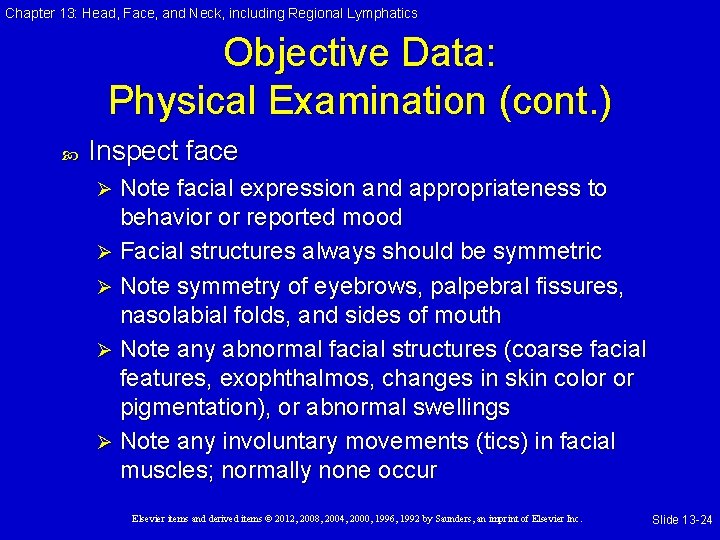 Chapter 13: Head, Face, and Neck, including Regional Lymphatics

Objective Data:
Physical Examination (cont.)

Inspect face

➢ Note facial expression and appropriateness to behavior or reported mood

➢ Facial structures always should be symmetric

➢ Note symmetry of eyebrows, palpebral fissures, nasolabial folds, and sides of mouth

➢ Note any abnormal facial structures (coarse facial features, exophthalmos, changes in skin color or pigmentation), or abnormal swellings

➢ Note any involuntary movements (tics) in facial muscles; normally none occur

Elsevier items and derived items © 2012, 2008, 2004, 2000, 1996, 1992 by Saunders, an imprint of Elsevier Inc.

Slide 13-24